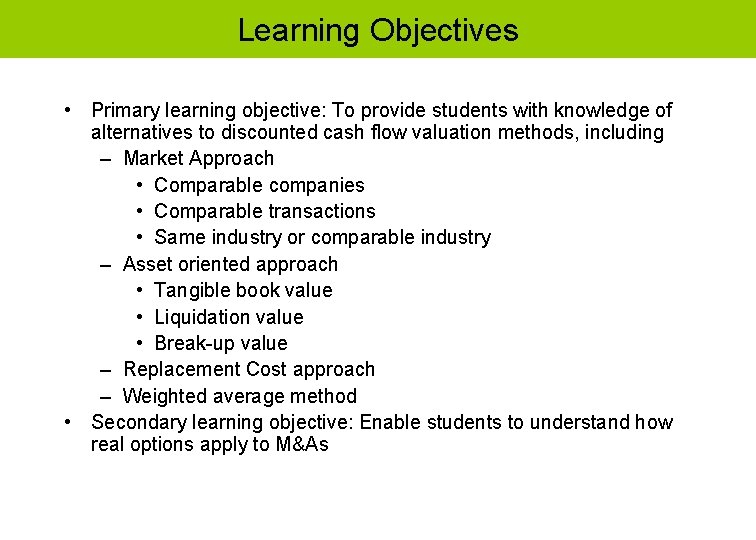 Learning Objectives

• Primary learning objective: To provide students with knowledge of alternatives to discounted cash flow valuation methods, including
– Market Approach
• Comparable companies
• Comparable transactions
• Same industry or comparable industry
– Asset oriented approach
• Tangible book value
• Liquidation value
• Break-up value
– Replacement Cost approach
– Weighted average method
• Secondary learning objective: Enable students to understand how real options apply to M&As